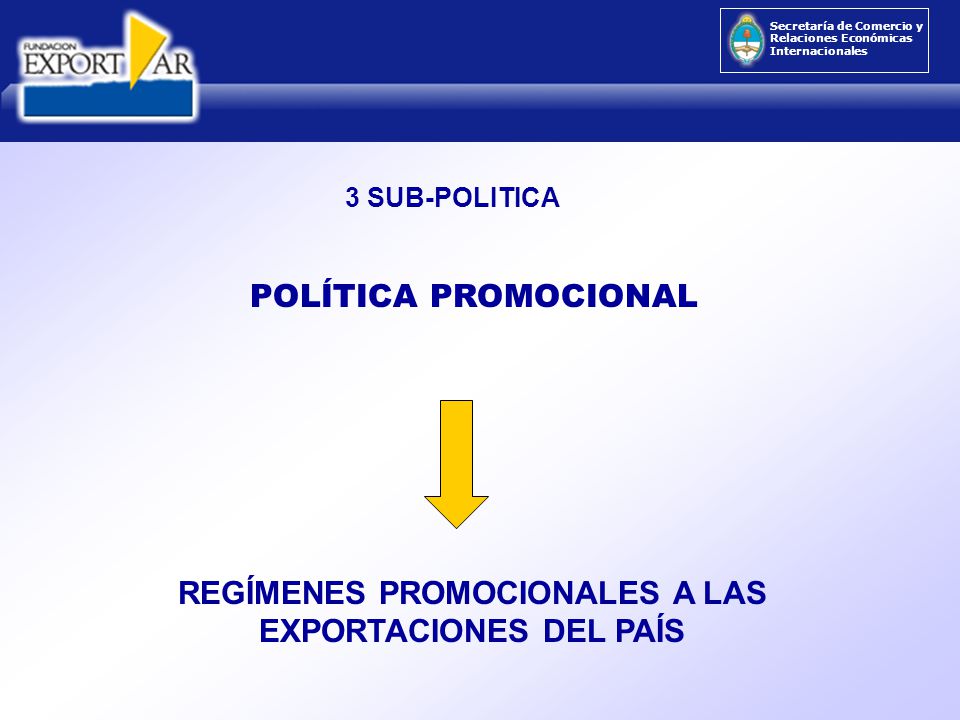 FUNDACION EXPORT AR

Secretaría de Comercio y Relaciones Económicas Internacionales

3 SUB-POLITICA

POLÍTICA PROMOCIONAL

REGÍMENES PROMOCIONALES A LAS EXPORTACIONES DEL PAÍS